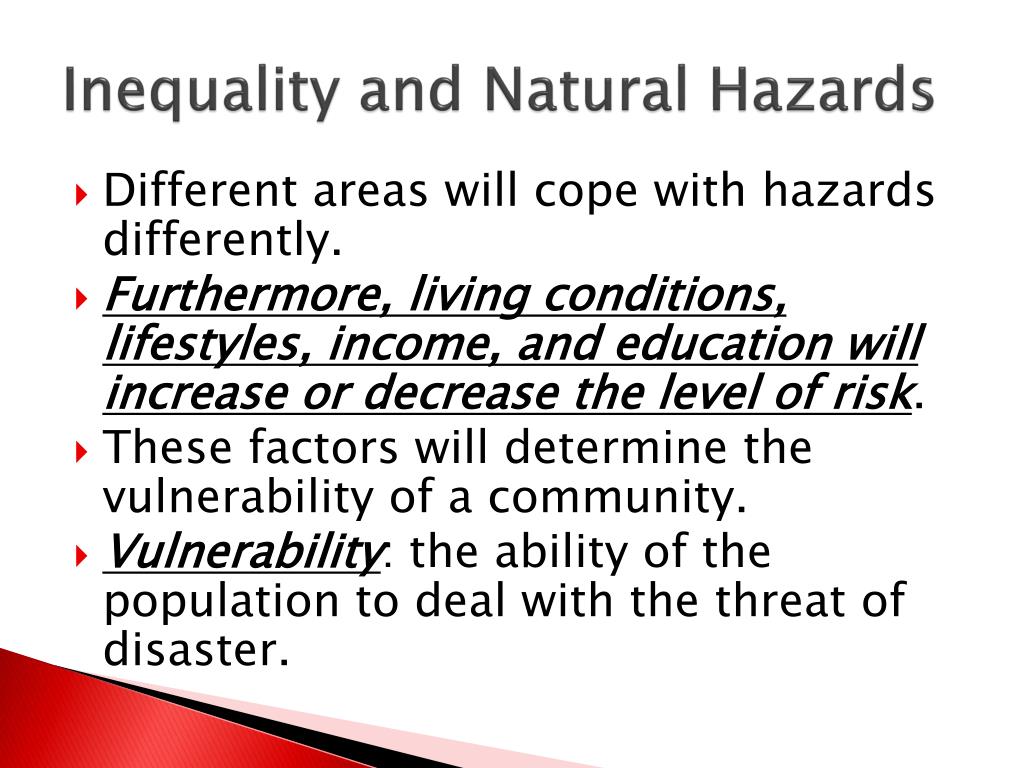 Inequality and Natural Hazards

Different areas will cope with hazards differently.

Furthermore, living conditions, lifestyles, income, and education will increase or decrease the level of risk.

These factors will determine the vulnerability of a community.

Vulnerability: the ability of the population to deal with the threat of disaster.